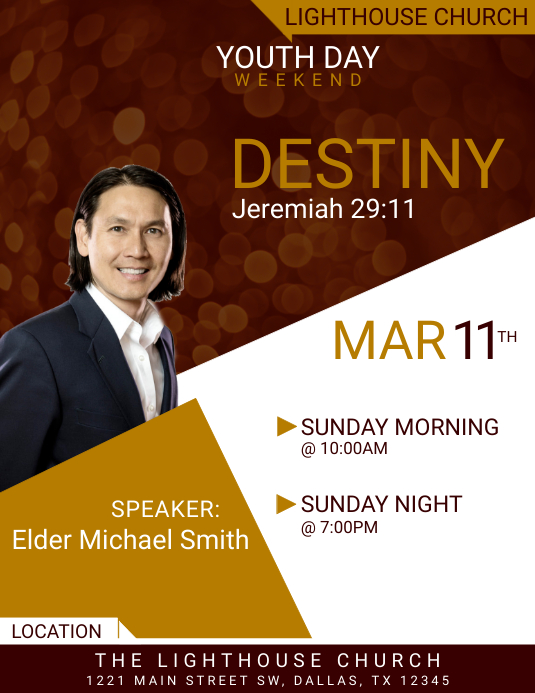 LIGHTHOUSE CHURCH

YOUTH DAY
WEEKEND

DESTINY
Jeremiah 29:11

MAR 11TH

SUNDAY MORNING
@ 10:00AM

SUNDAY NIGHT
@ 7:00PM

SPEAKER:
Elder Michael Smith

LOCATION

THE LIGHTHOUSE CHURCH
1221 MAIN STREET SW, DALLAS, TX 12345